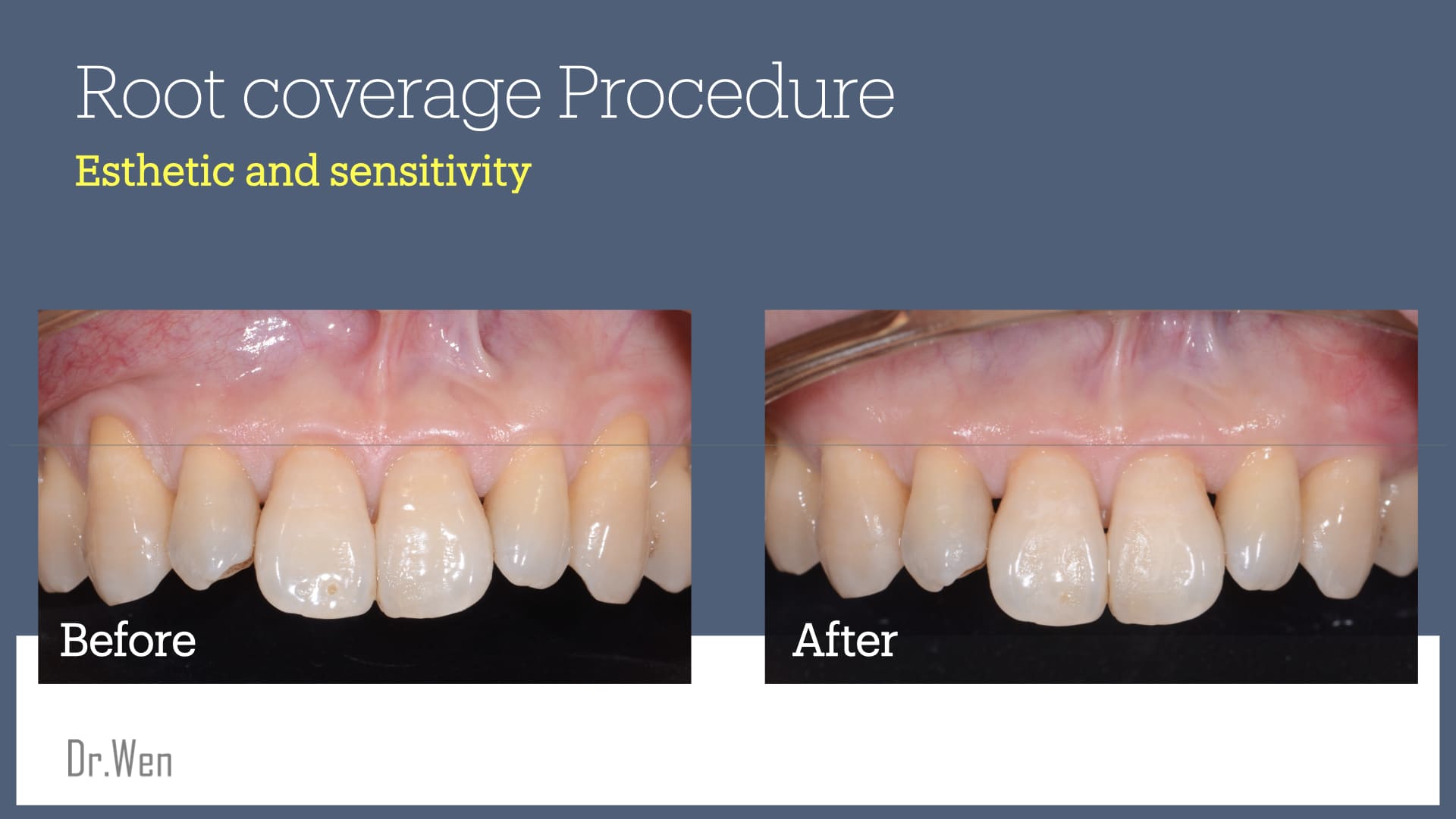 Root coverage Procedure

Esthetic and sensitivity

Before

After

Dr.Wen